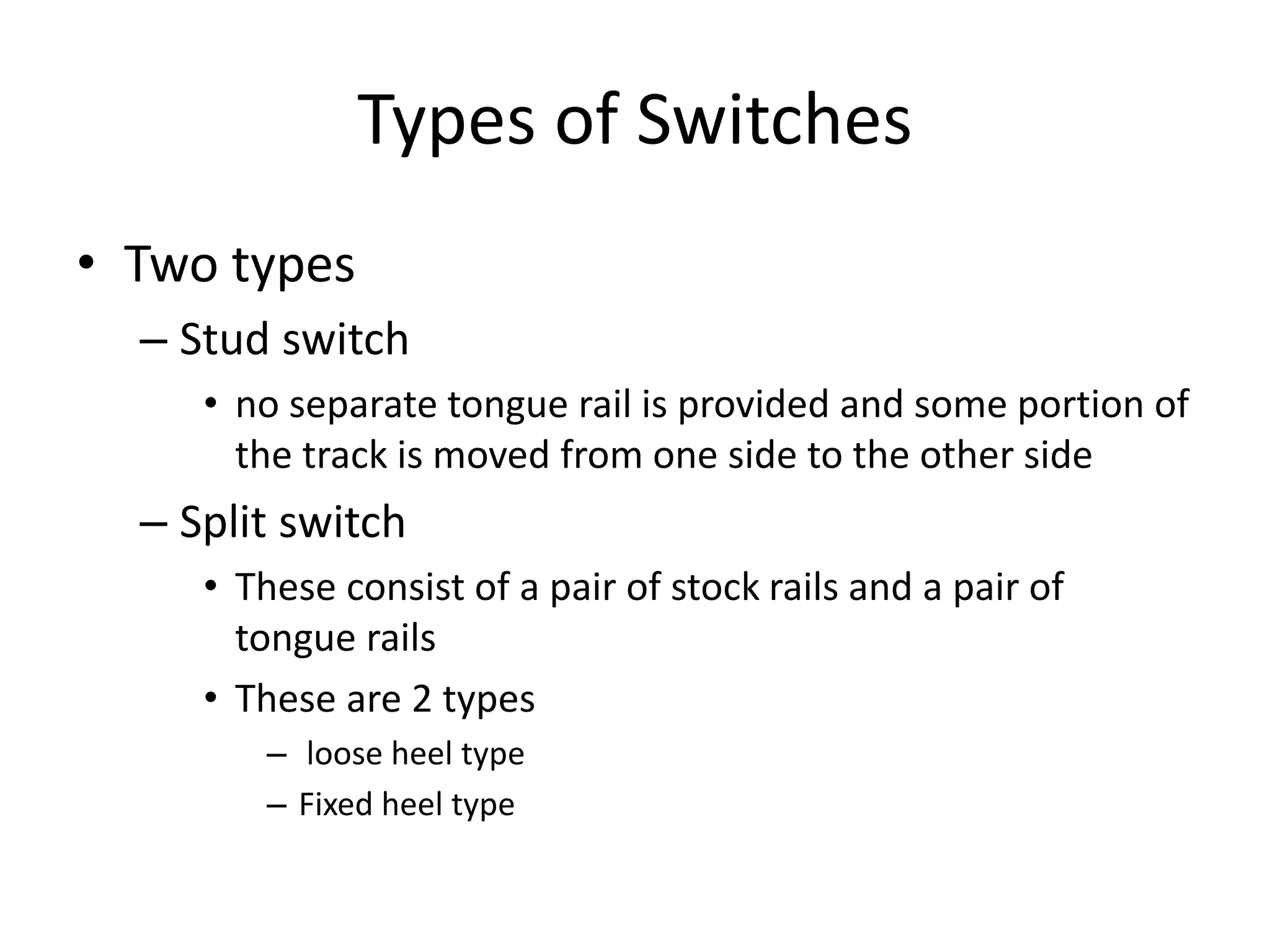 Types of Switches

• Two types
– Stud switch
• no separate tongue rail is provided and some portion of the track is moved from one side to the other side
– Split switch
• These consist of a pair of stock rails and a pair of tongue rails
• These are 2 types
– loose heel type
– Fixed heel type